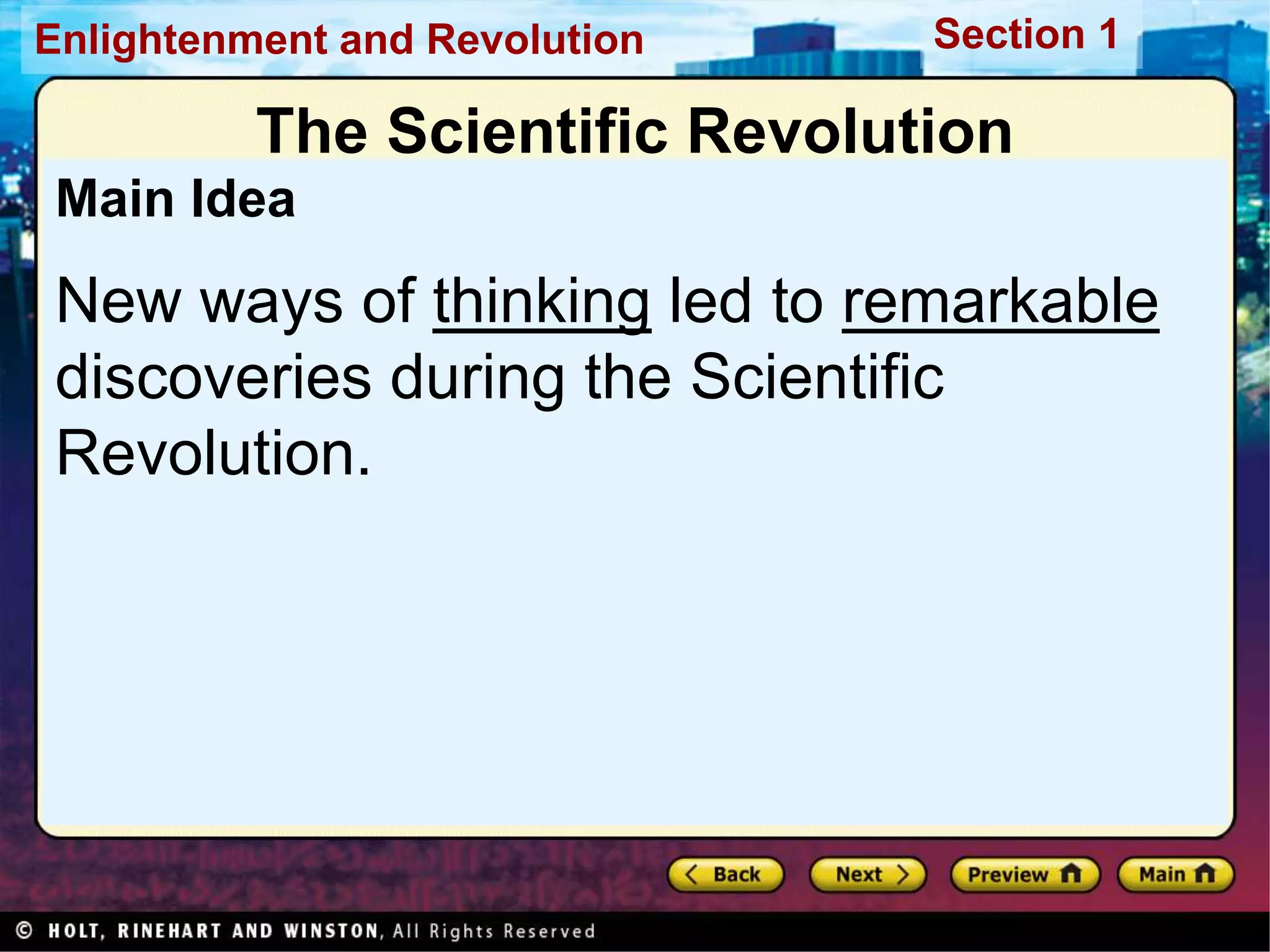 Enlightenment and Revolution

Section 1

The Scientific Revolution

Main Idea

New ways of thinking led to remarkable discoveries during the Scientific Revolution.

Back

Next

Preview

Main

© HOLT, RINEHART AND WINSTON, All Rights Reserved